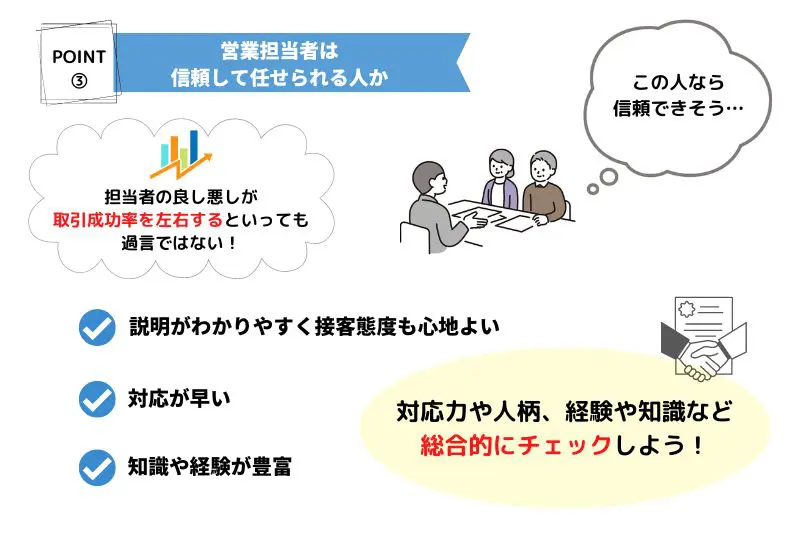 POINT
③

営業担当者は
信頼して任せられる人か

この人なら
信頼できそう…

担当者の良し悪しが
取引成功率を左右するといっても
過言ではない！

説明がわかりやすく接客態度も心地よい

対応が早い

知識や経験が豊富

対応力や人柄、経験や知識など
総合的にチェックしよう！